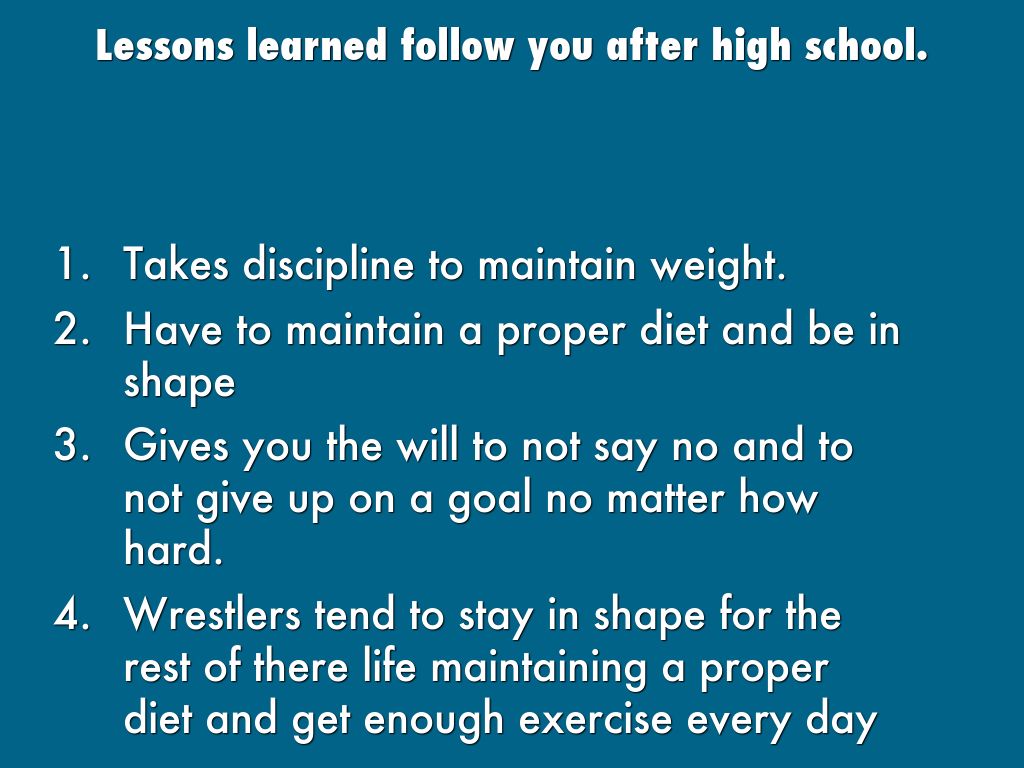 Lessons learned follow you after high school.

1. Takes discipline to maintain weight.
2. Have to maintain a proper diet and be in shape
3. Gives you the will to not say no and to not give up on a goal no matter how hard.
4. Wrestlers tend to stay in shape for the rest of there life maintaining a proper diet and get enough exercise every day